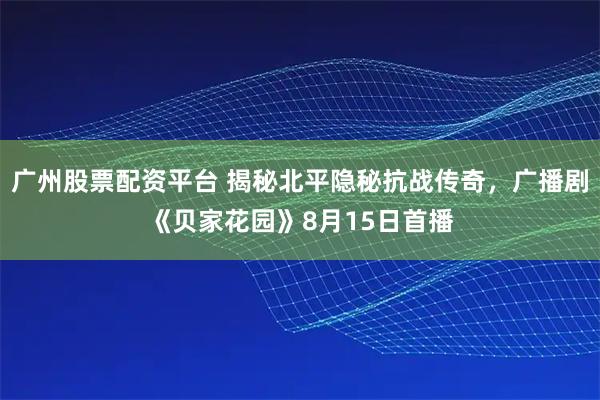 广州股票配资平台 揭秘北平隐秘抗战传奇，广播剧《贝家花园》8月15日首播